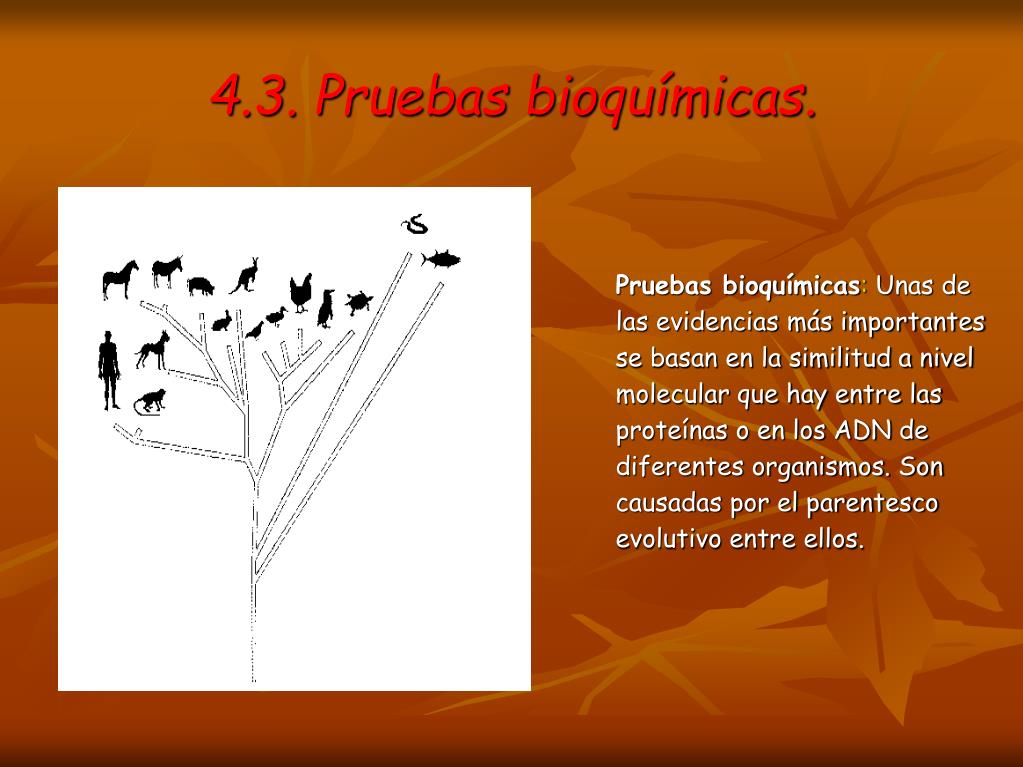 4.3. Pruebas bioquímicas.

Pruebas bioquímicas: Unas de las evidencias más importantes se basan en la similitud a nivel molecular que hay entre las proteínas o en los ADN de diferentes organismos. Son causadas por el parentesco evolutivo entre ellos.